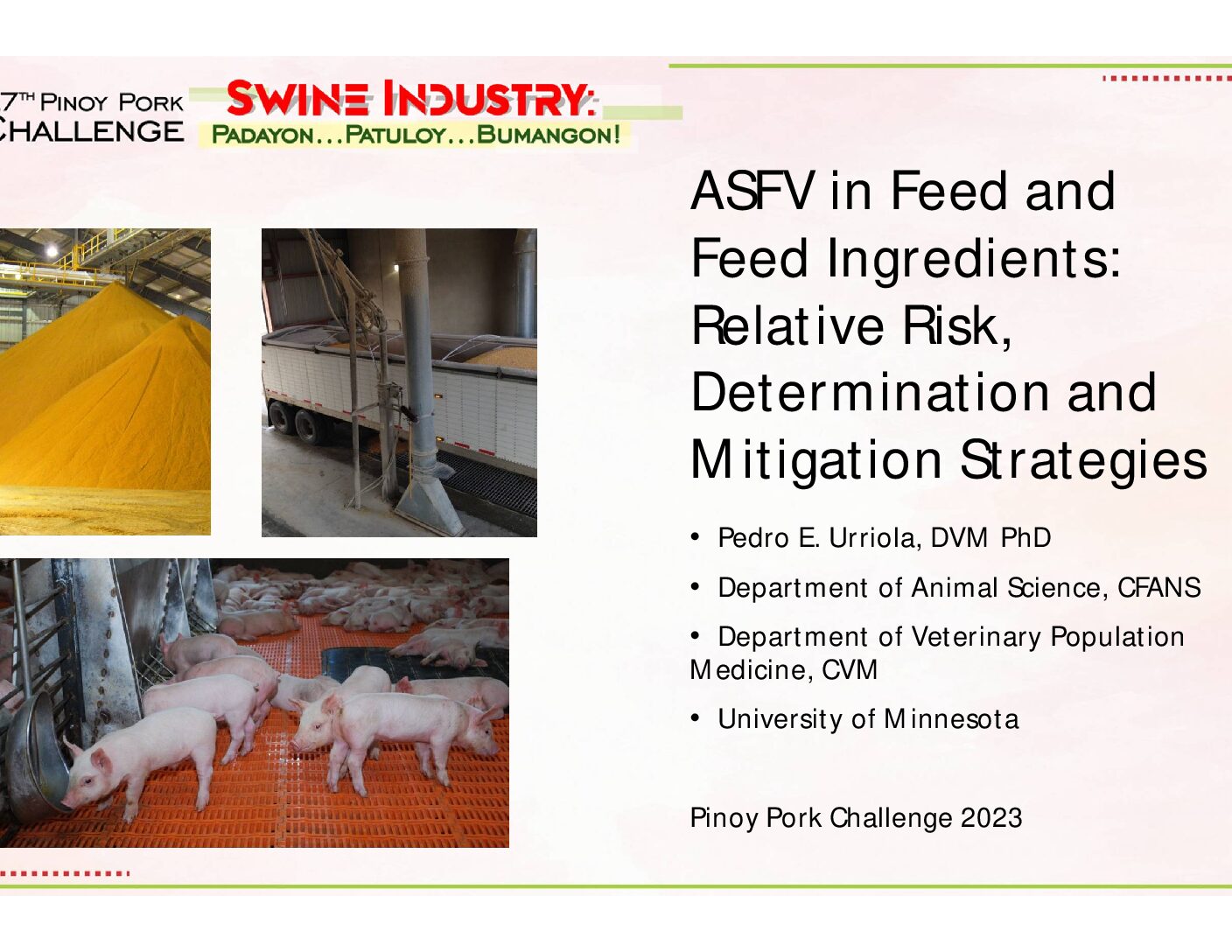 7TH PINOY PORK
CHALLENGE

SWINE INDUSTRY:
PADAYON…PATULOY…BUMANGON!

ASFV in Feed and Feed Ingredients: Relative Risk, Determination and Mitigation Strategies

• Pedro E. Urriola, DVM PhD

• Department of Animal Science, CFANS

• Department of Veterinary Population Medicine, CVM

• University of Minnesota

Pinoy Pork Challenge 2023